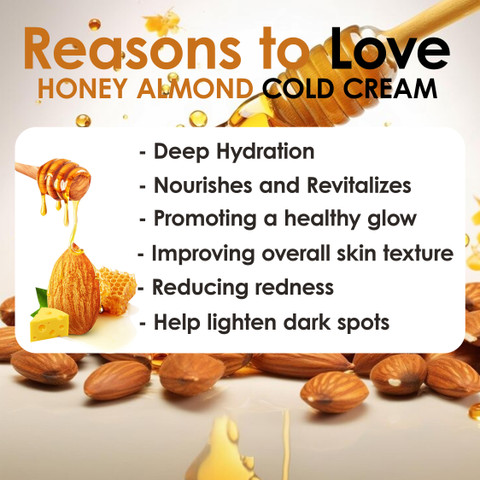 Reasons to Love
HONEY ALMOND COLD CREAM

- Deep Hydration
- Nourishes and Revitalizes
- Promoting a healthy glow
- Improving overall skin texture
- Reducing redness
- Help lighten dark spots